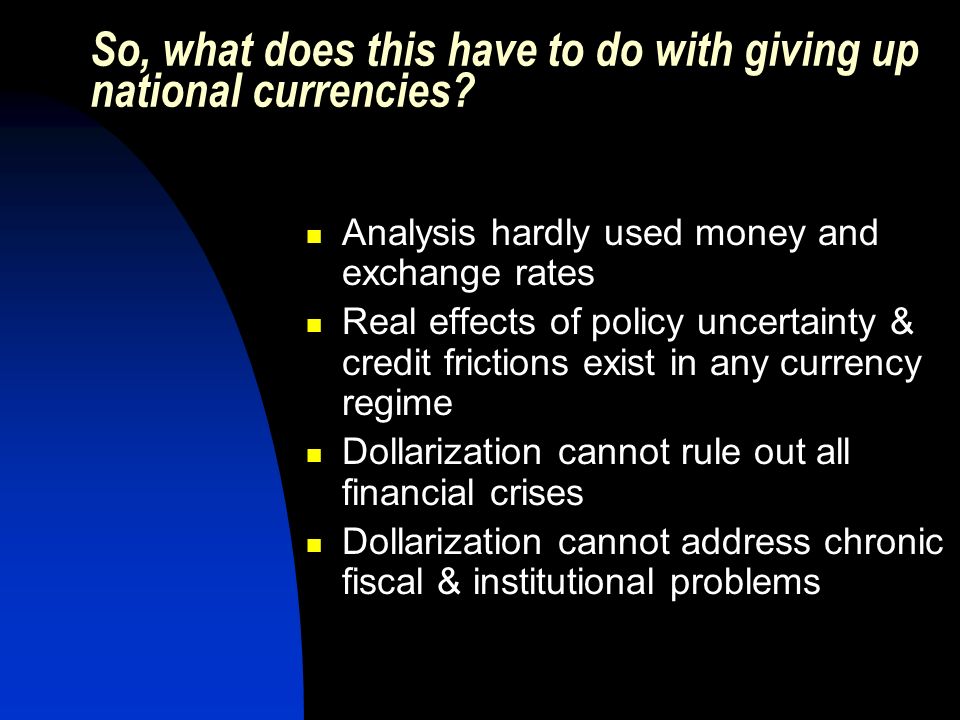 So, what does this have to do with giving up national currencies?

- Analysis hardly used money and exchange rates
- Real effects of policy uncertainty & credit frictions exist in any currency regime
- Dollarization cannot rule out all financial crises
- Dollarization cannot address chronic fiscal & institutional problems